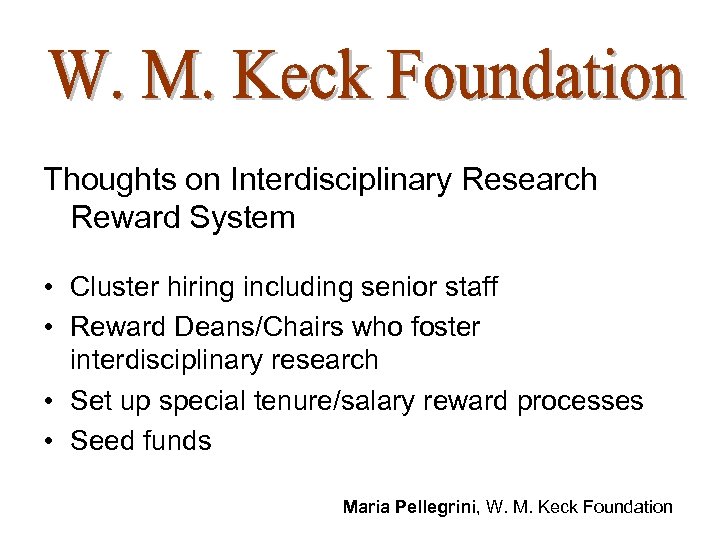 W. M. Keck Foundation

Thoughts on Interdisciplinary Research Reward System

• Cluster hiring including senior staff
• Reward Deans/Chairs who foster interdisciplinary research
• Set up special tenure/salary reward processes
• Seed funds

Maria Pellegrini, W. M. Keck Foundation